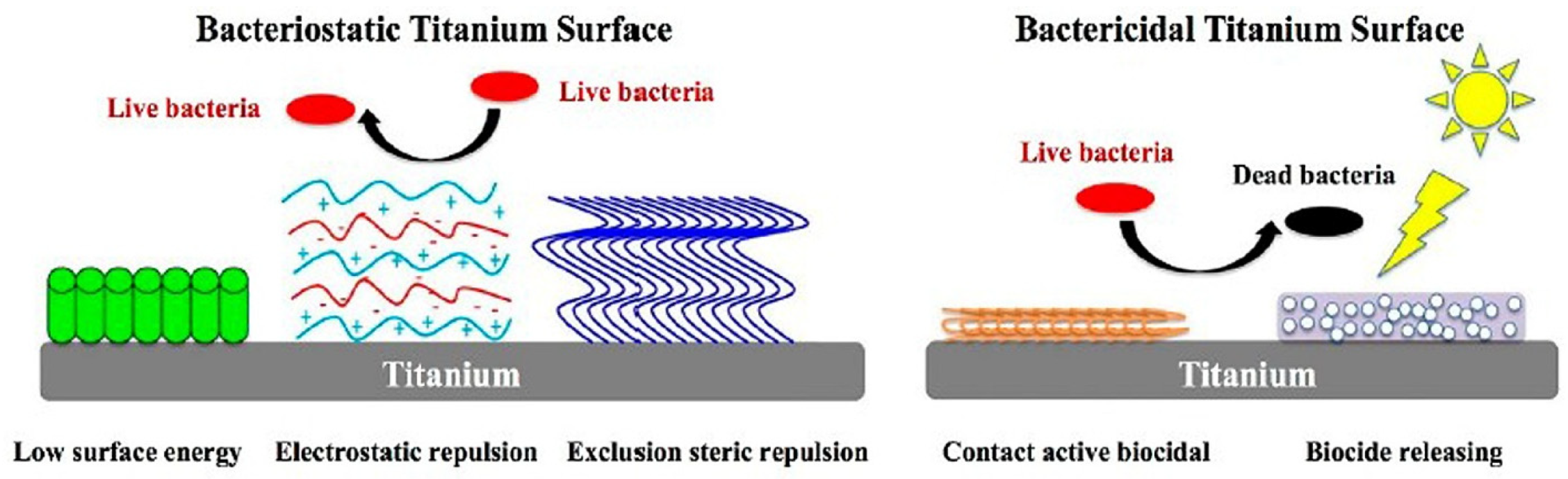 Bacteriostatic Titanium Surface

Live bacteria

Live bacteria

Titanium

Low surface energy

Electrostatic repulsion

Exclusion steric repulsion

Bactericidal Titanium Surface

Live bacteria

Dead bacteria

Titanium

Contact active biocidal

Biocide releasing